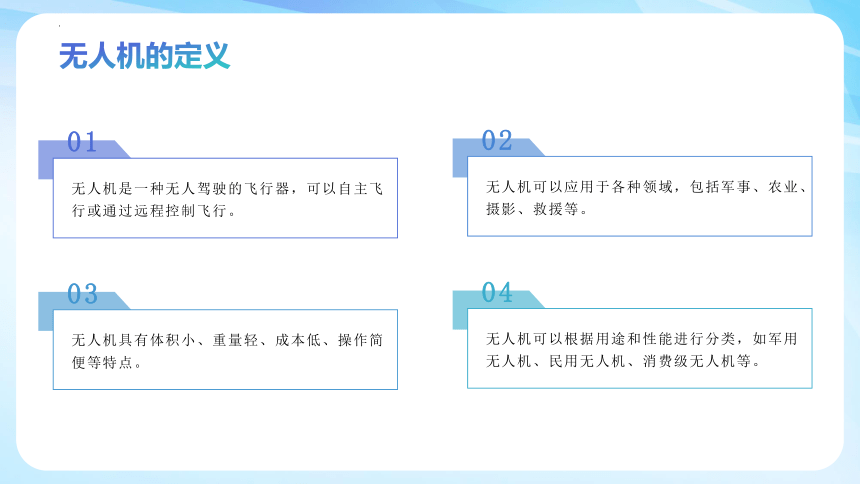 无人机的定义

01

无人机是一种无人驾驶的飞行器，可以自主飞行或通过远程控制飞行。

02

无人机可以应用于各种领域，包括军事、农业、摄影、救援等。

03

无人机具有体积小、重量轻、成本低、操作简便等特点。

04

无人机可以根据用途和性能进行分类，如军用无人机、民用无人机、消费级无人机等。